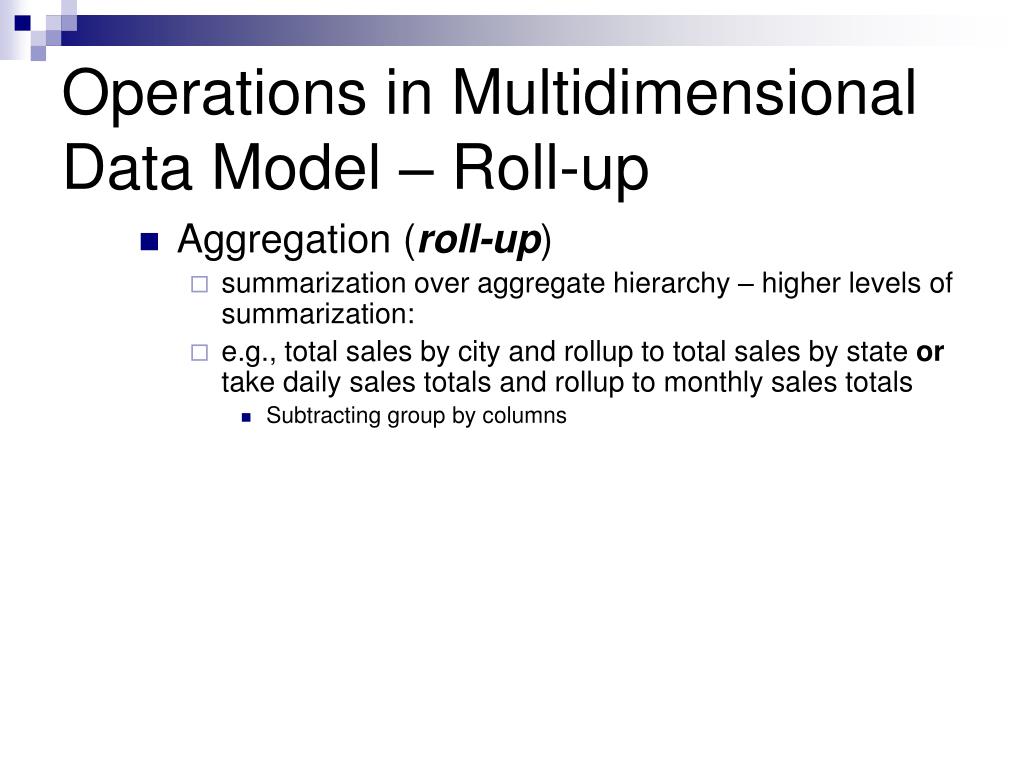 Operations in Multidimensional Data Model – Roll-up

Aggregation (roll-up)

summarization over aggregate hierarchy – higher levels of summarization:

e.g., total sales by city and rollup to total sales by state or take daily sales totals and rollup to monthly sales totals

Subtracting group by columns